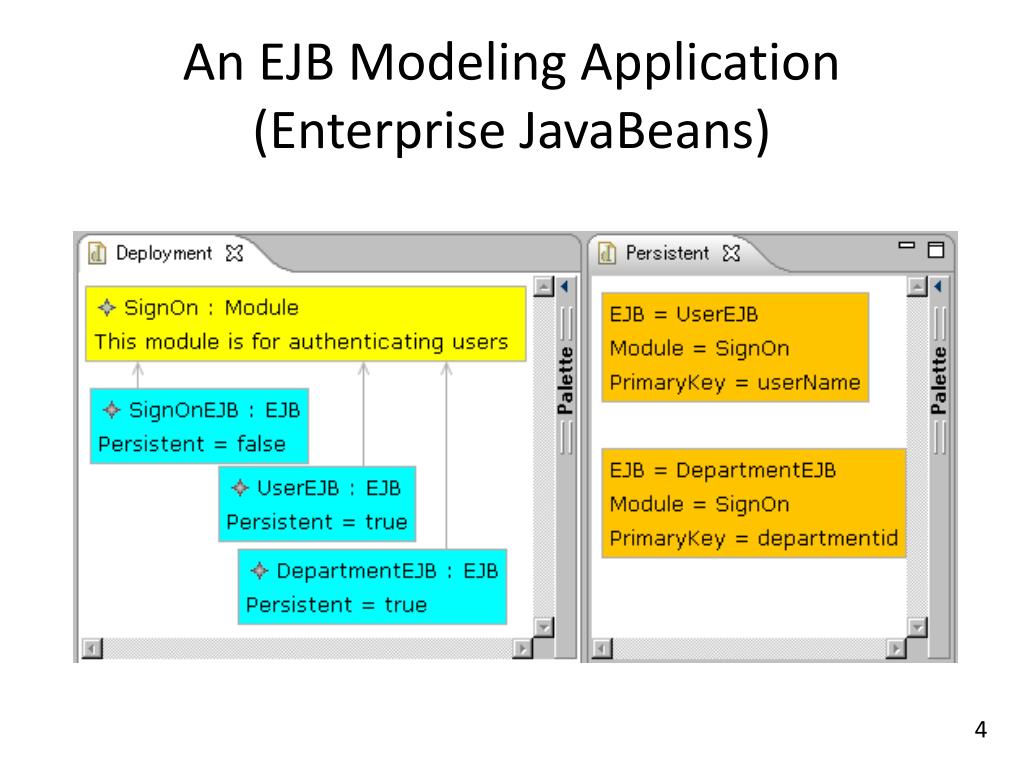 An EJB Modeling Application
(Enterprise JavaBeans)

Deployment

SignOn : Module
This module is for authenticating users

SignOnEJB : EJB
Persistent = false

UserEJB : EJB
Persistent = true

DepartmentEJB : EJB
Persistent = true

Palette

Persistent

EJB = UserEJB
Module = SignOn
PrimaryKey = userName

EJB = DepartmentEJB
Module = SignOn
PrimaryKey = departmentid

Palette

4